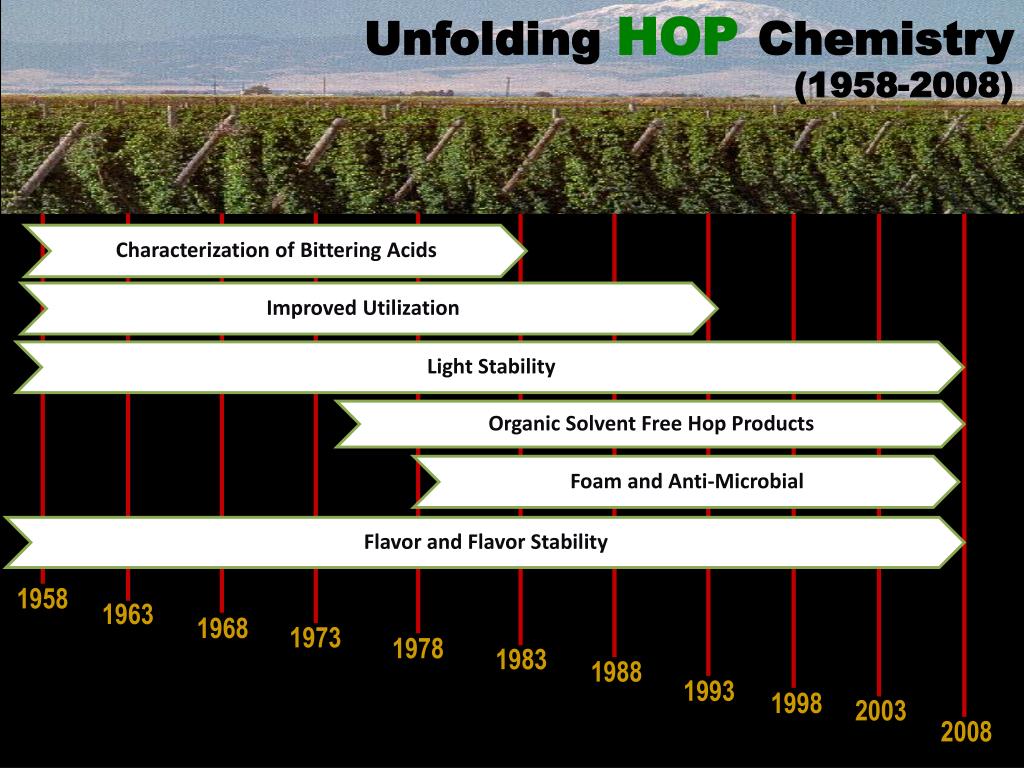 Unfolding HOP Chemistry
(1958-2008)

Characterization of Bittering Acids

Improved Utilization

Light Stability

Organic Solvent Free Hop Products

Foam and Anti-Microbial

Flavor and Flavor Stability

1958
1963
1968
1973
1978
1983
1988
1993
1998
2003
2008